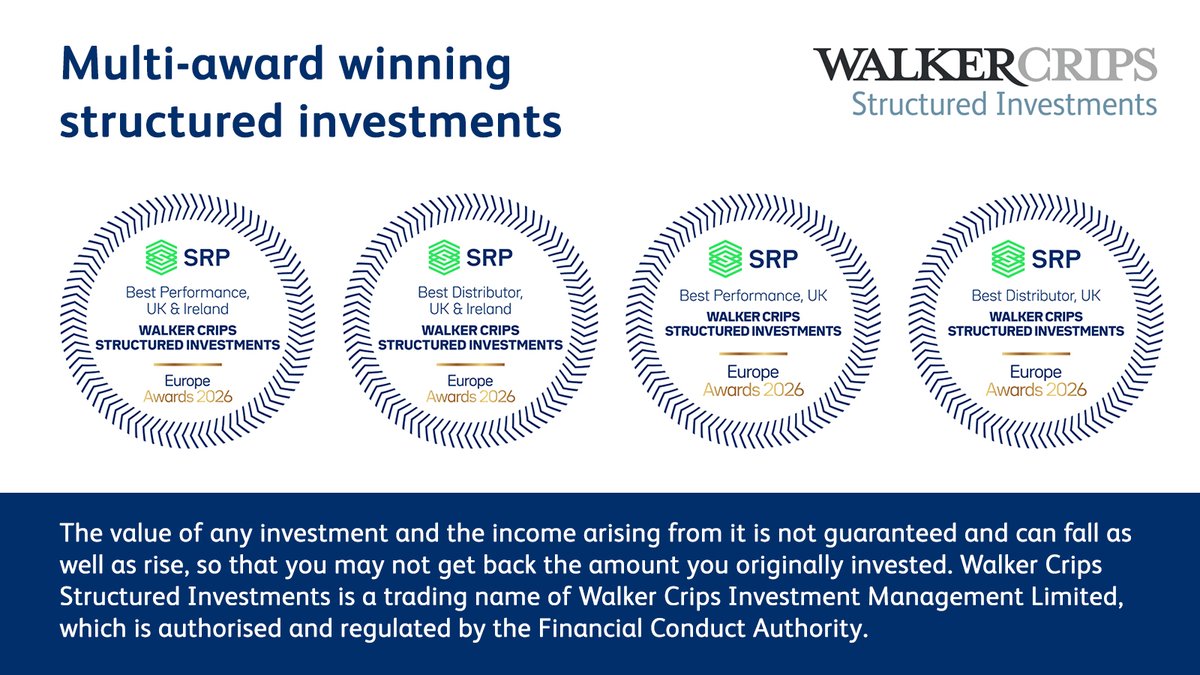 Multi-award winning structured investments

WALKERCRIPS
Structured Investments

SRP
Best Performance, UK & Ireland
WALKER CRIPS STRUCTURED INVESTMENTS
Europe Awards 2026

SRP
Best Distributor, UK & Ireland
WALKER CRIPS STRUCTURED INVESTMENTS
Europe Awards 2026

SRP
Best Performance, UK
WALKER CRIPS STRUCTURED INVESTMENTS
Europe Awards 2026

SRP
Best Distributor, UK
WALKER CRIPS STRUCTURED INVESTMENTS
Europe Awards 2026

The value of any investment and the income arising from it is not guaranteed and can fall as well as rise, so that you may not get back the amount you originally invested. Walker Crips Structured Investments is a trading name of Walker Crips Investment Management Limited, which is authorised and regulated by the Financial Conduct Authority.